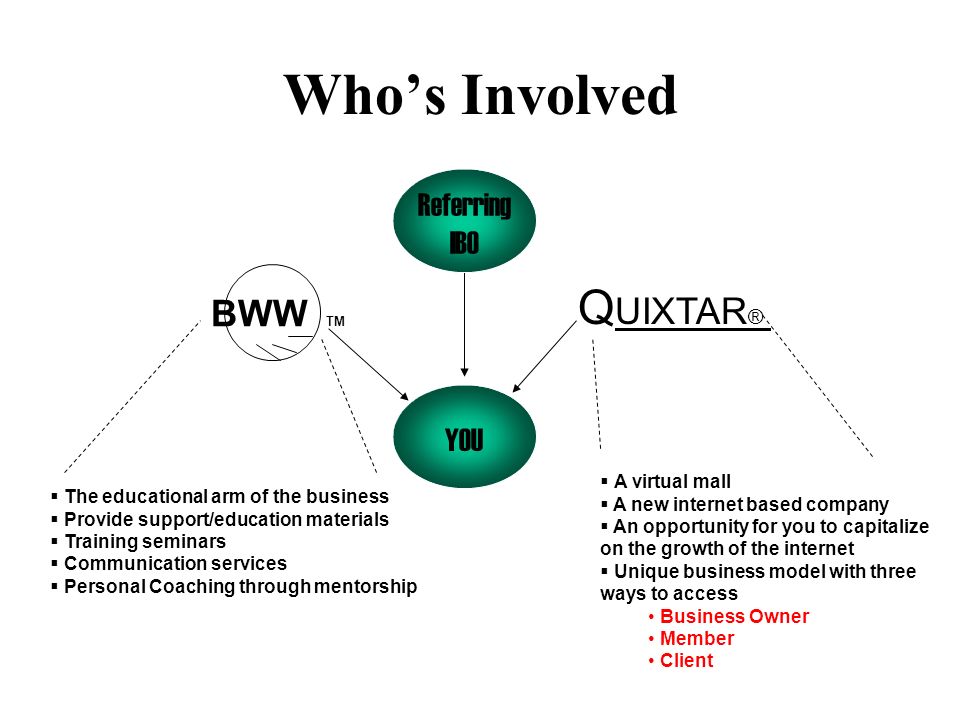 Who's Involved

Referring IBO

BWW TM

QUIXTAR®

YOU

▪ The educational arm of the business
▪ Provide support/education materials
▪ Training seminars
▪ Communication services
▪ Personal Coaching through mentorship

▪ A virtual mall
▪ A new internet based company
▪ An opportunity for you to capitalize on the growth of the internet
▪ Unique business model with three ways to access
• Business Owner
• Member
• Client